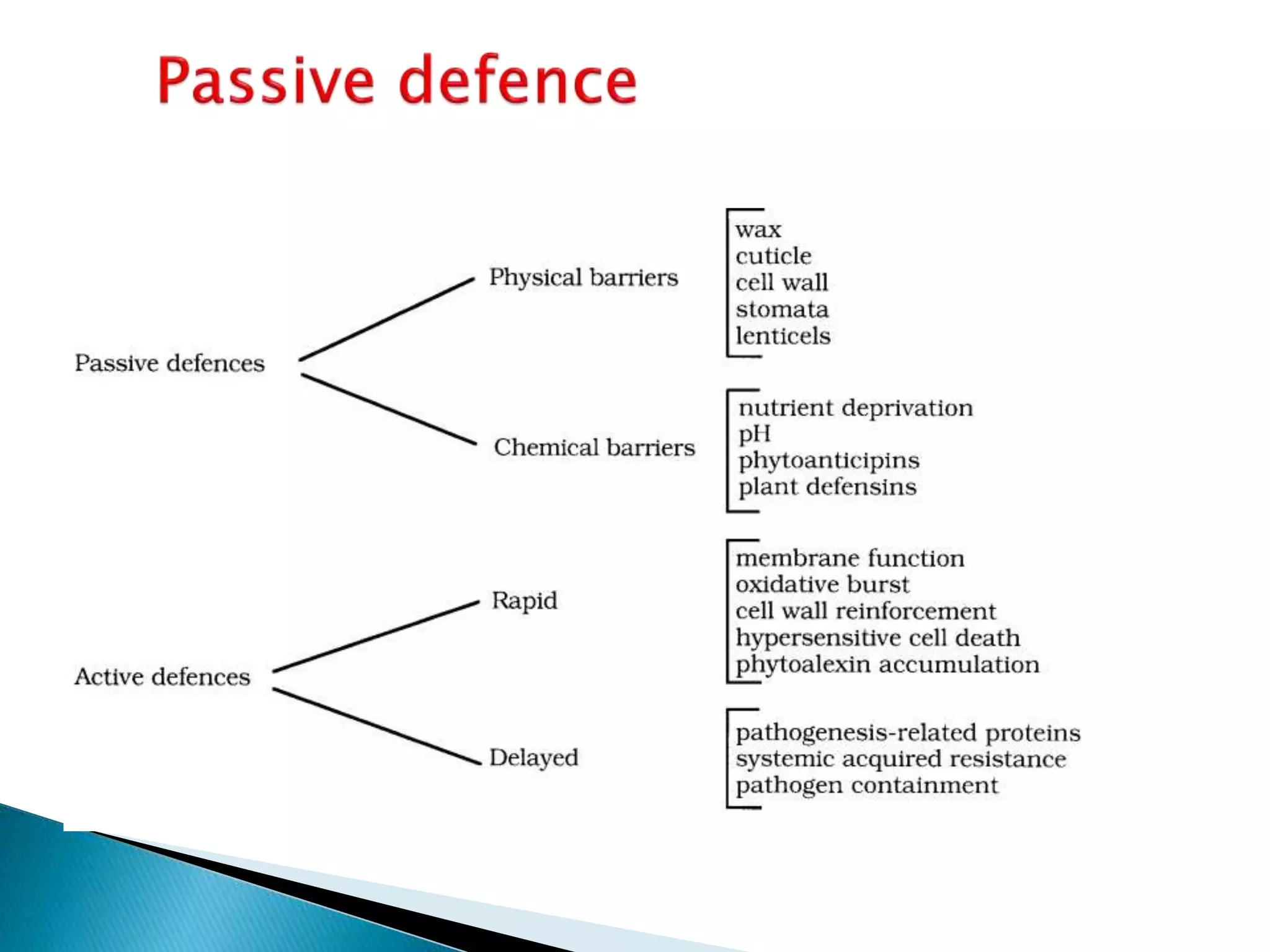 Passive defence

Passive defences

Physical barriers

wax
cuticle
cell wall
stomata
lenticels

Chemical barriers

nutrient deprivation
pH
phytoanticipins
plant defensins

Active defences

Rapid

membrane function
oxidative burst
cell wall reinforcement
hypersensitive cell death
phytoalexin accumulation

Delayed

pathogenesis-related proteins
systemic acquired resistance
pathogen containment